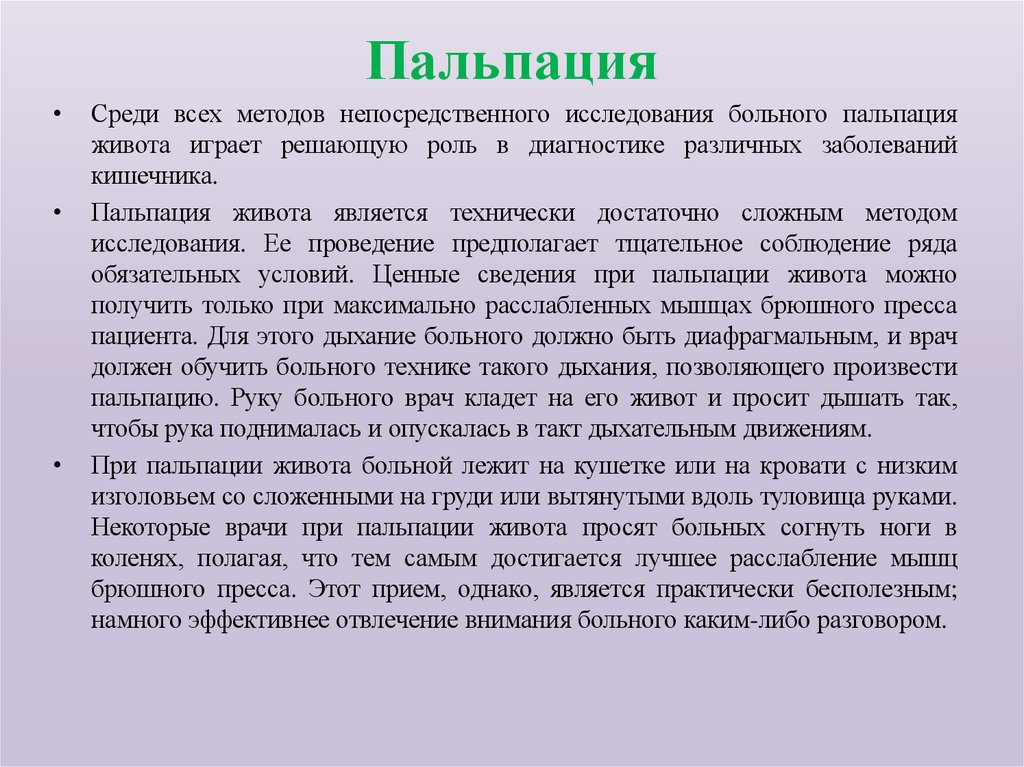 Пальпация

• Среди всех методов непосредственного исследования больного пальпация живота играет решающую роль в диагностике различных заболеваний кишечника.

• Пальпация живота является технически достаточно сложным методом исследования. Ее проведение предполагает тщательное соблюдение ряда обязательных условий. Ценные сведения при пальпации живота можно получить только при максимально расслабленных мышцах брюшного пресса пациента. Для этого дыхание больного должно быть диафрагмальным, и врач должен обучить больного технике такого дыхания, позволяющего произвести пальпацию. Руку больного врач кладет на его живот и просит дышать так, чтобы рука поднималась и опускалась в такт дыхательным движениям.

• При пальпации живота больной лежит на кушетке или на кровати с низким изголовьем со сложенными на груди или вытянутыми вдоль туловища руками. Некоторые врачи при пальпации живота просят больных согнуть ноги в коленях, полагая, что тем самым достигается лучшее расслабление мышц брюшного пресса. Этот прием, однако, является практически бесполезным; намного эффективнее отвлечение внимания больного каким-либо разговором.